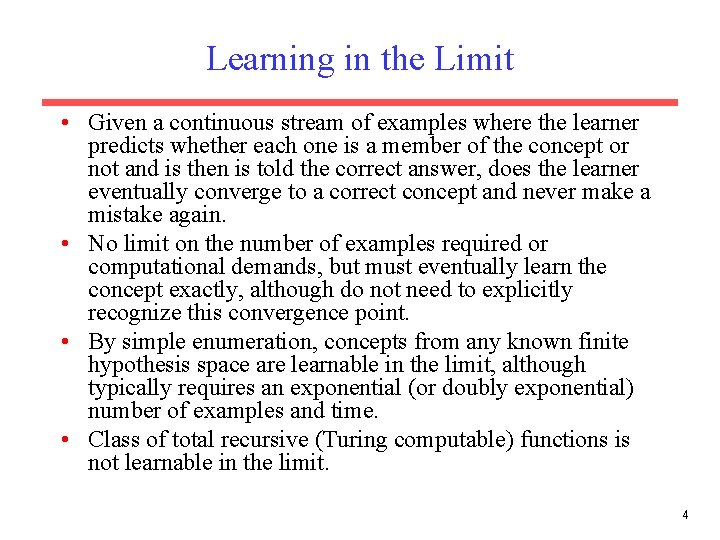 Learning in the Limit

• Given a continuous stream of examples where the learner predicts whether each one is a member of the concept or not and is then is told the correct answer, does the learner eventually converge to a correct concept and never make a mistake again.

• No limit on the number of examples required or computational demands, but must eventually learn the concept exactly, although do not need to explicitly recognize this convergence point.

• By simple enumeration, concepts from any known finite hypothesis space are learnable in the limit, although typically requires an exponential (or doubly exponential) number of examples and time.

• Class of total recursive (Turing computable) functions is not learnable in the limit.

4